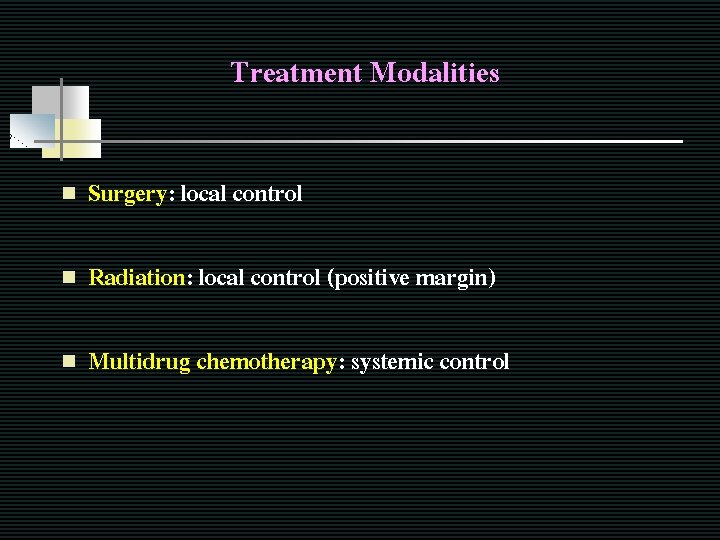 Treatment Modalities

Surgery: local control

Radiation: local control (positive margin)

Multidrug chemotherapy: systemic control